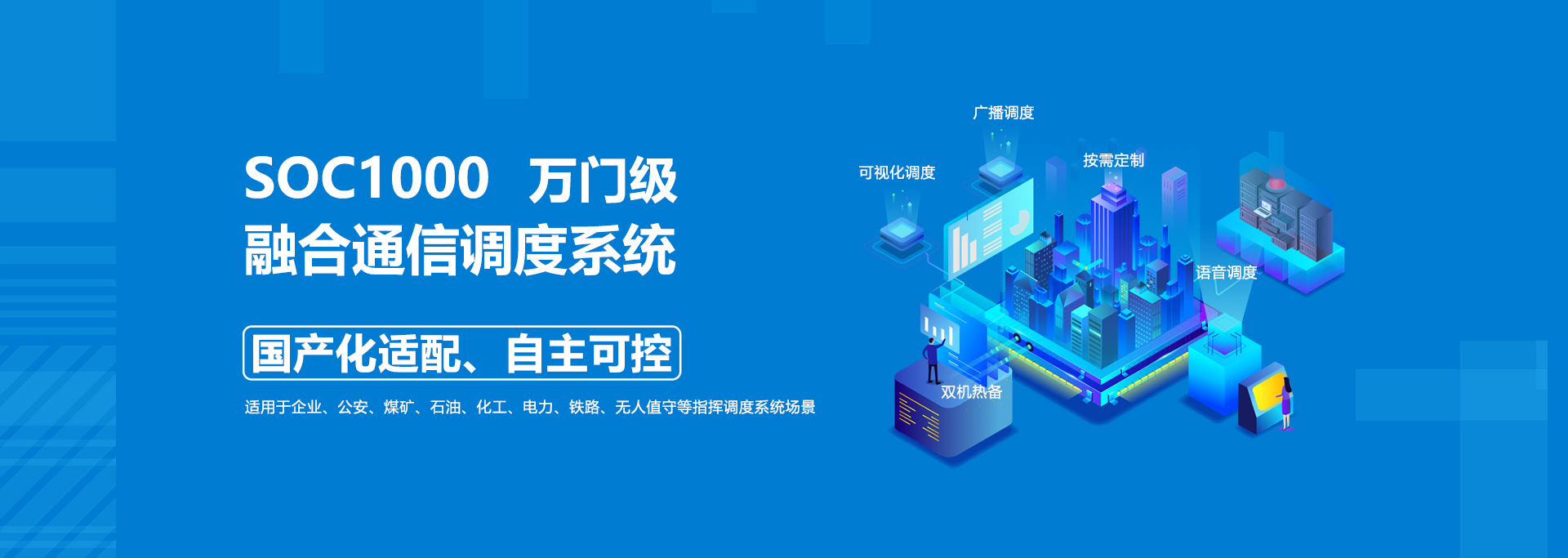 SOC1000 万门级
融合通信调度系统

国产化适配、自主可控

适用于企业、公安、煤矿、石油、化工、电力、铁路、无人值守等指挥调度系统场景

广播调度

可视化调度

按需定制

语音调度

双机热备